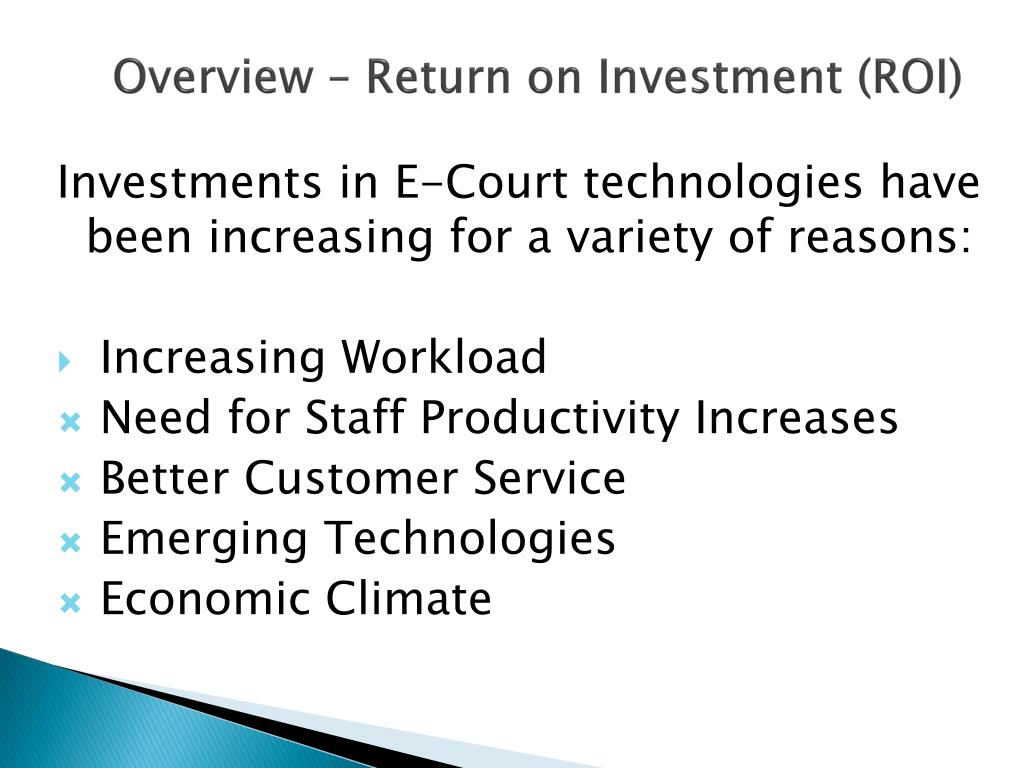 Overview – Return on Investment (ROI)

Investments in E-Court technologies have been increasing for a variety of reasons:

- Increasing Workload
- Need for Staff Productivity Increases
- Better Customer Service
- Emerging Technologies
- Economic Climate